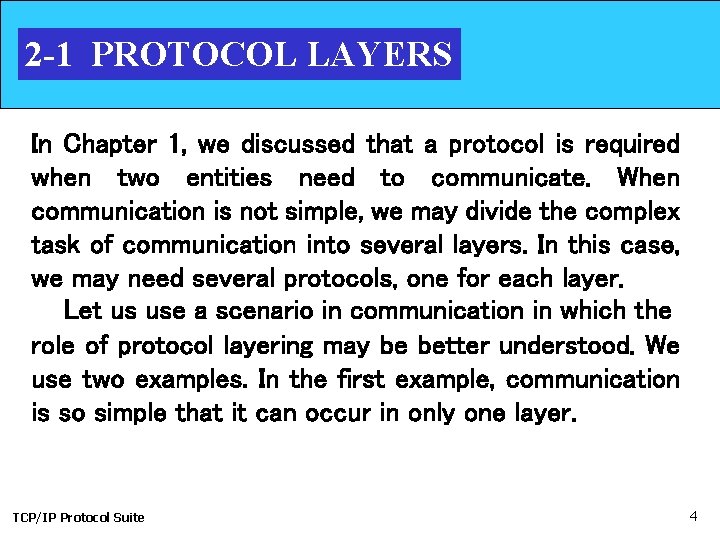 2-1 PROTOCOL LAYERS

In Chapter 1, we discussed that a protocol is required when two entities need to communicate. When communication is not simple, we may divide the complex task of communication into several layers. In this case, we may need several protocols, one for each layer.

Let us use a scenario in communication in which the role of protocol layering may be better understood. We use two examples. In the first example, communication is so simple that it can occur in only one layer.

TCP/IP Protocol Suite

4